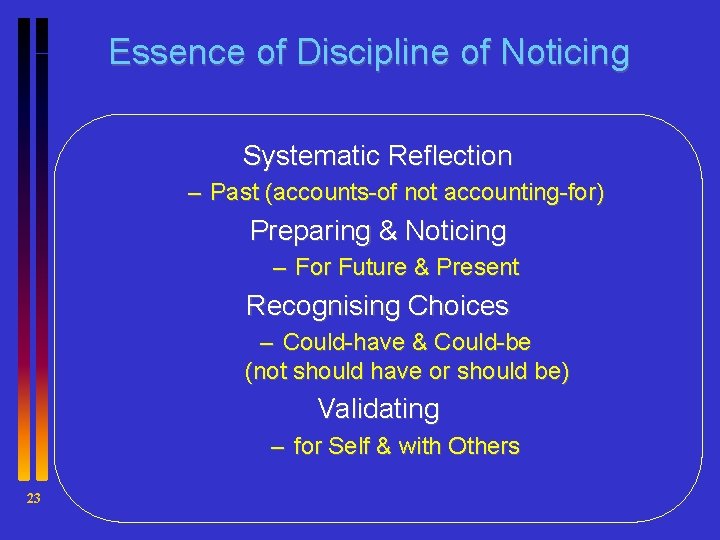 Essence of Discipline of Noticing

Systematic Reflection
– Past (accounts-of not accounting-for)
Preparing & Noticing
– For Future & Present
Recognising Choices
– Could-have & Could-be (not should have or should be)
Validating
– for Self & with Others

23